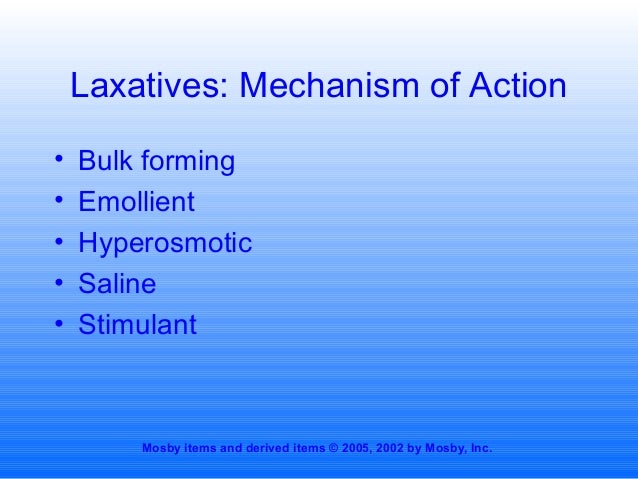 Laxatives: Mechanism of Action

• Bulk forming
• Emollient
• Hyperosmotic
• Saline
• Stimulant

Mosby items and derived items © 2005, 2002 by Mosby, Inc.